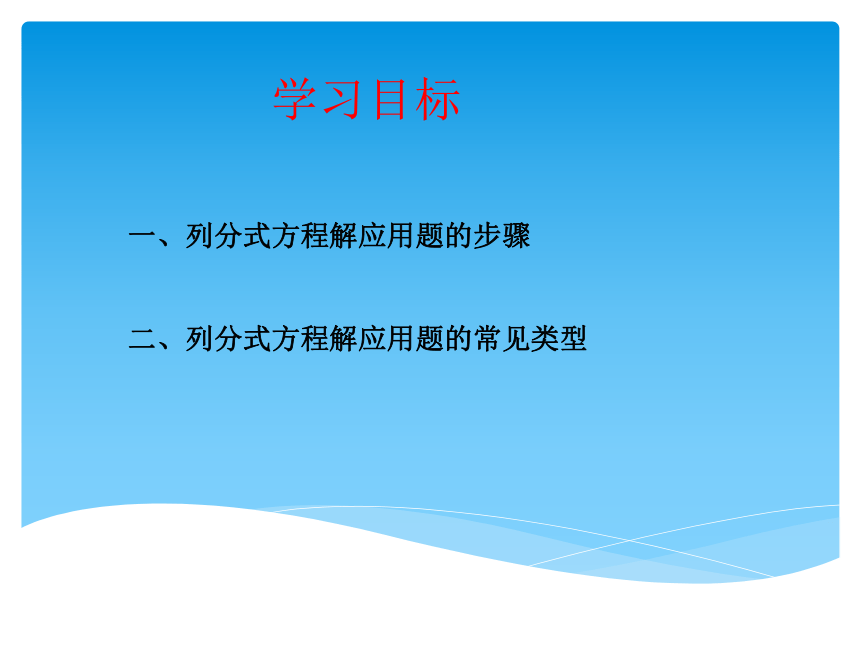 学习目标

一、列分式方程解应用题的步骤

二、列分式方程解应用题的常见类型